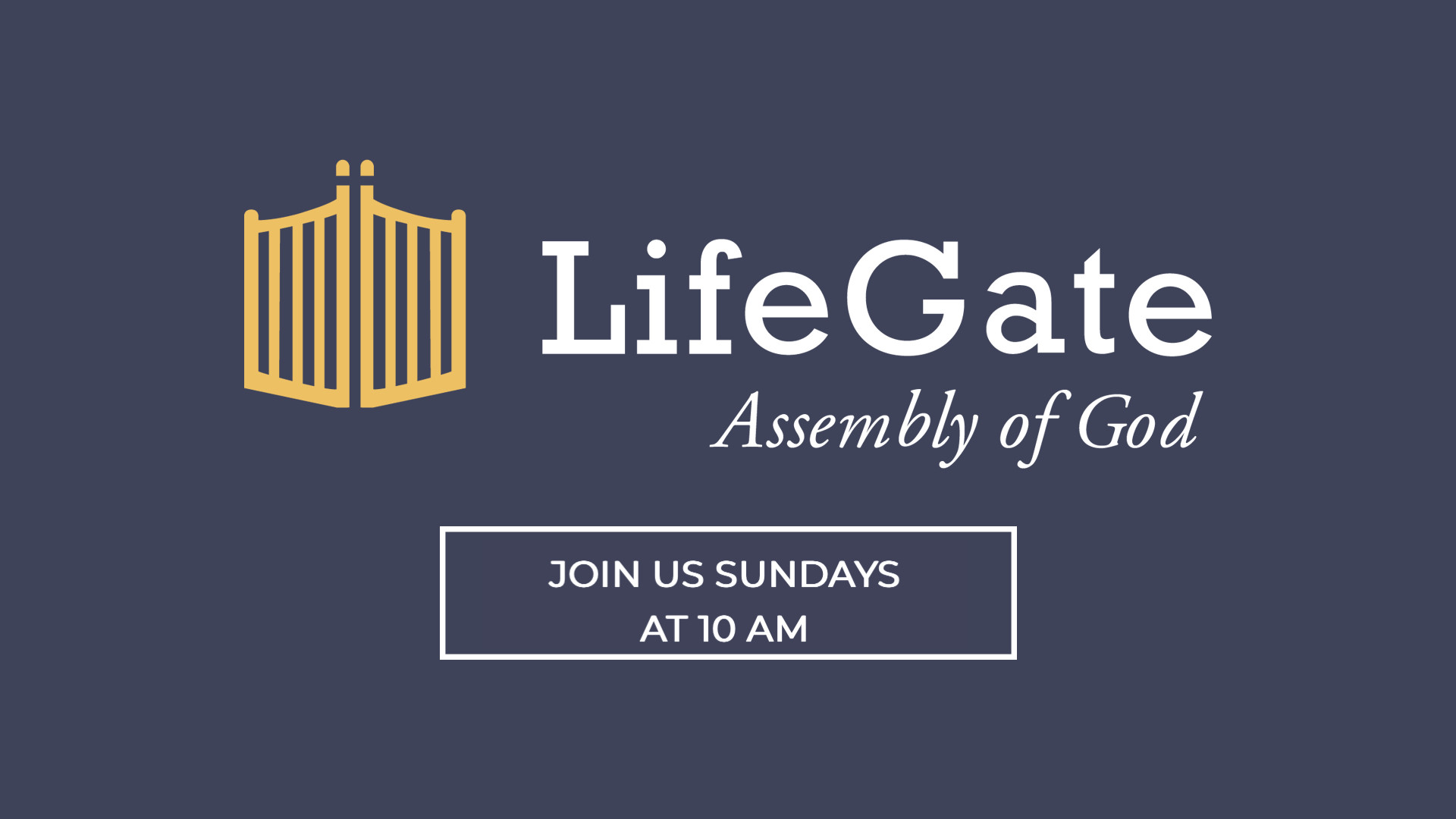 LifeGate
Assembly of God

JOIN US SUNDAYS
AT 10 AM